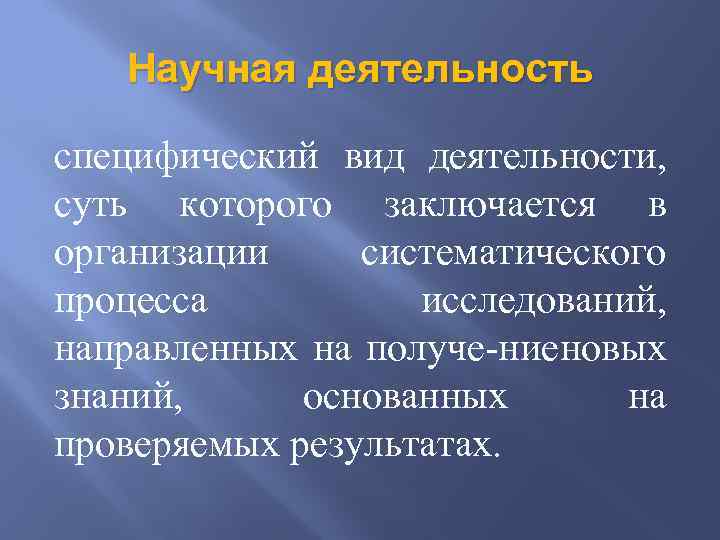 Научная деятельность

специфический вид деятельности, суть которого заключается в организации систематического процесса исследований, направленных на получе-ниеновых знаний, основанных на проверяемых результатах.